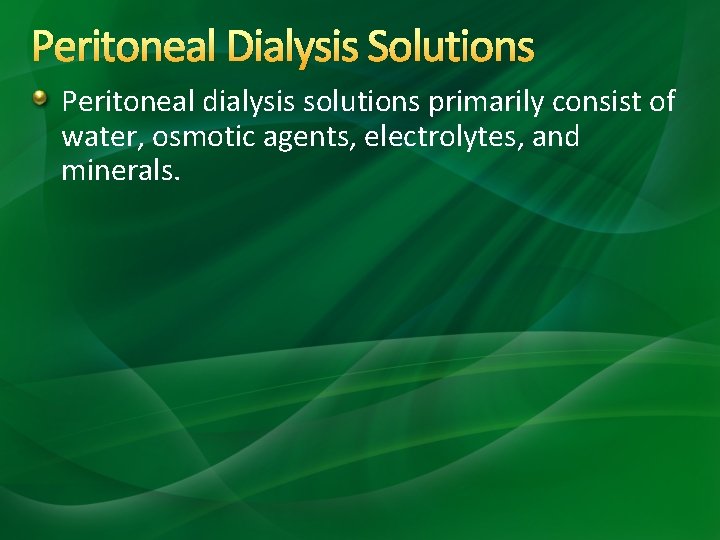 Peritoneal Dialysis Solutions

Peritoneal dialysis solutions primarily consist of water, osmotic agents, electrolytes, and minerals.